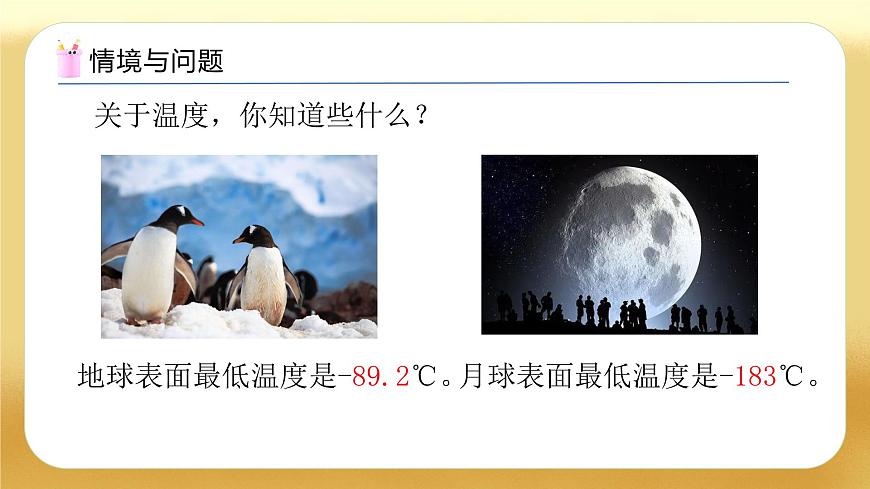 情境与问题

关于温度，你知道些什么？

地球表面最低温度是-89.2℃。月球表面最低温度是-183℃。